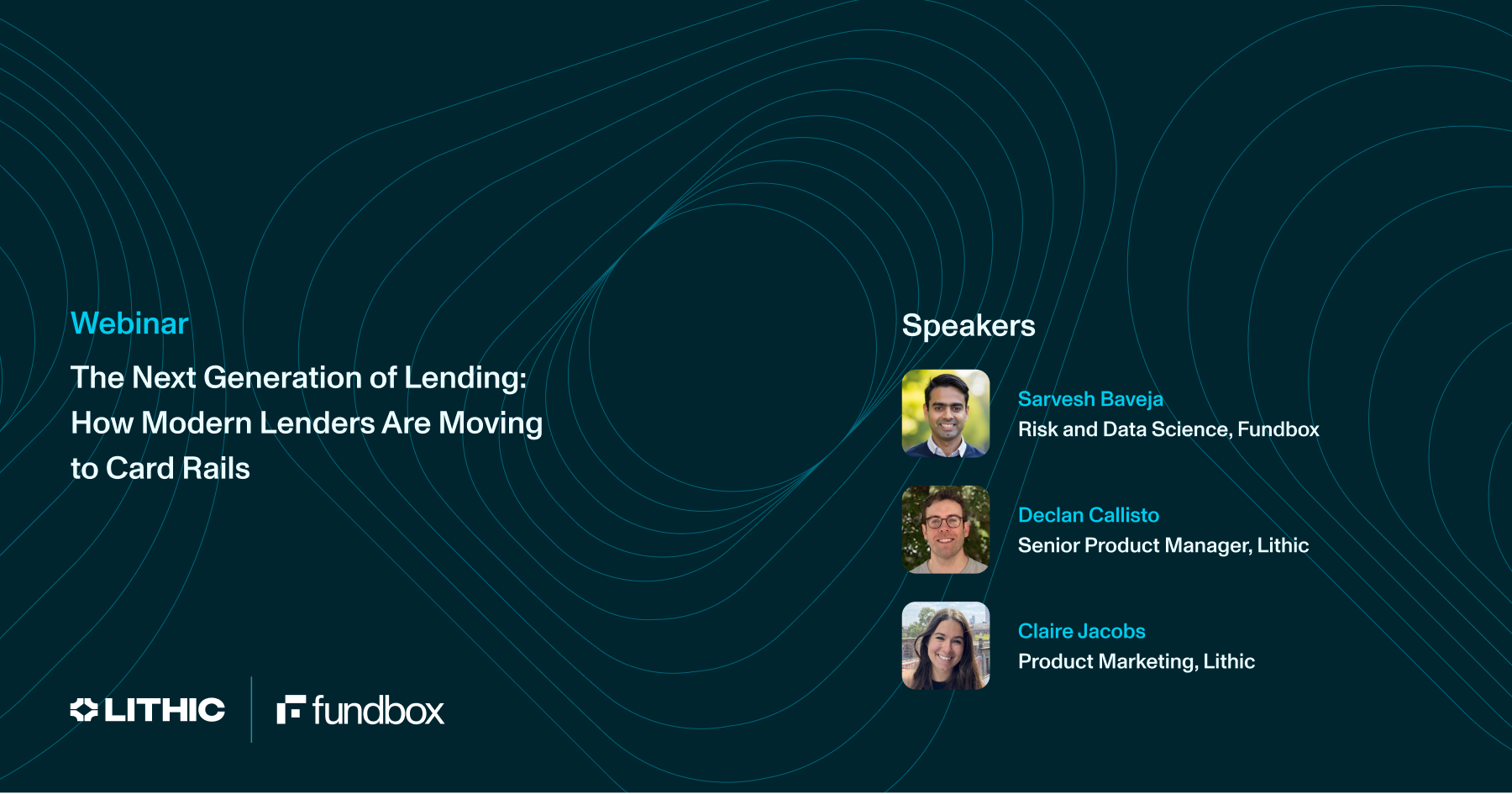 Webinar

The Next Generation of Lending: How Modern Lenders Are Moving to Card Rails

LITHIC

fundbox

Speakers

Sarvesh Baveja
Risk and Data Science, Fundbox

Declan Callisto
Senior Product Manager, Lithic

Claire Jacobs
Product Marketing, Lithic